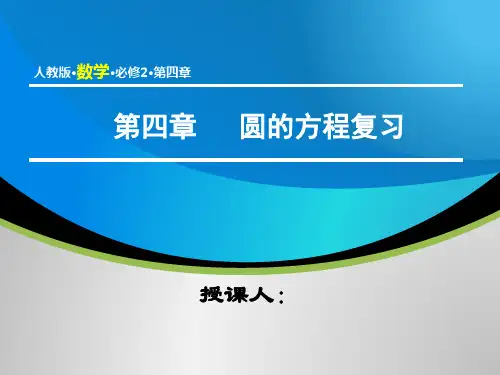 人教版·数学·必修2·第四章

第四章　圆的方程复习

授课人：